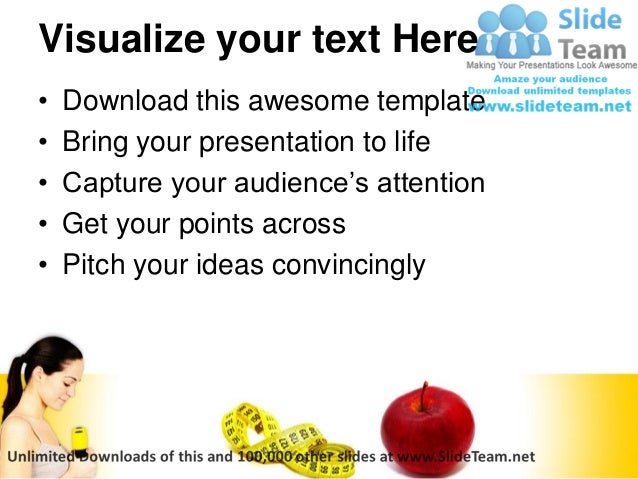 Visualize your text Here

Slide Team
Making Your Presentations Look Awesome
Amaze your audience
Download unlimited templates
www.slideteam.net

• Download this awesome template
• Bring your presentation to life
• Capture your audience's attention
• Get your points across
• Pitch your ideas convincingly

Unlimited Downloads of this and 100,000 other slides at www.SlideTeam.net